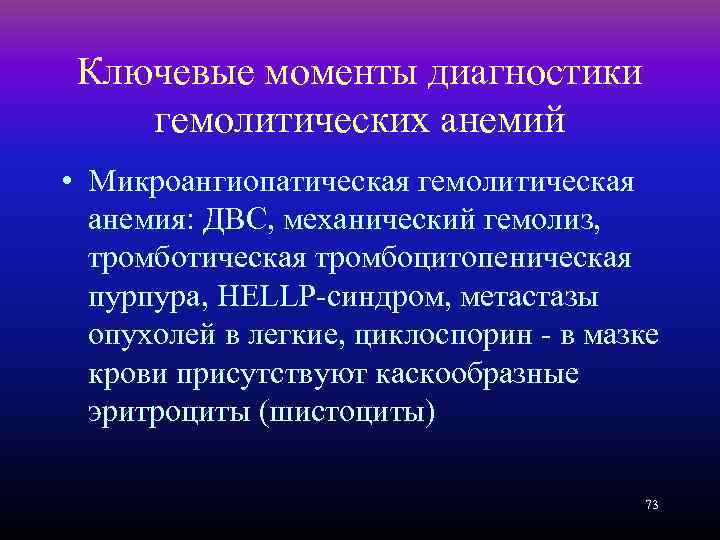 Ключевые моменты диагностики гемолитических анемий

• Микроангиопатическая гемолитическая анемия: ДВС, механический гемолиз, тромботическая тромбоцитопеническая пурпура, HELLP-синдром, метастазы опухолей в легкие, циклоспорин - в мазке крови присутствуют каскообразные эритроциты (шистоциты)

73